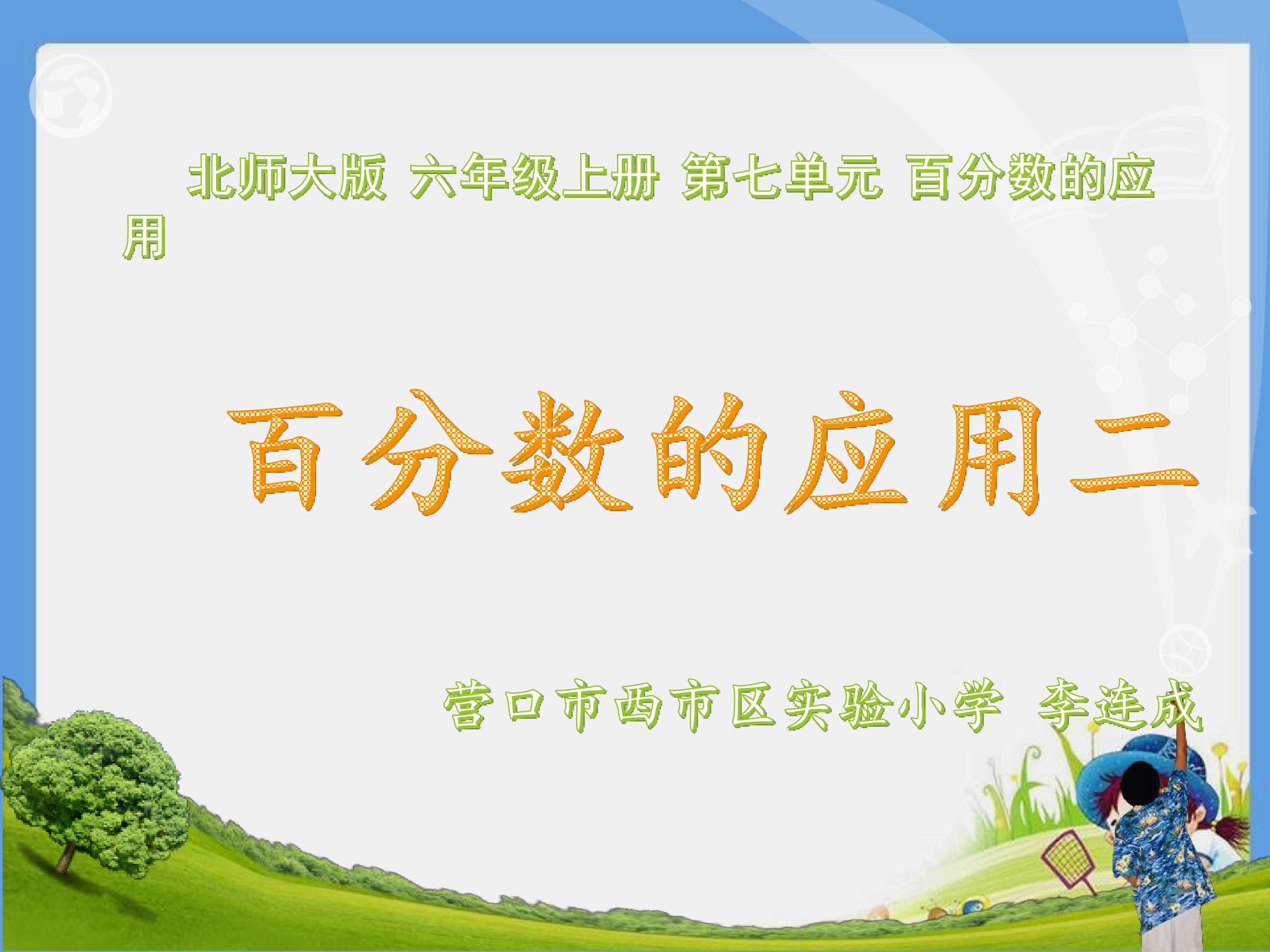 北师大版 六年级上册 第七单元 百分数的应用

百分数的应用二

营口市西市区实验小学 李连成